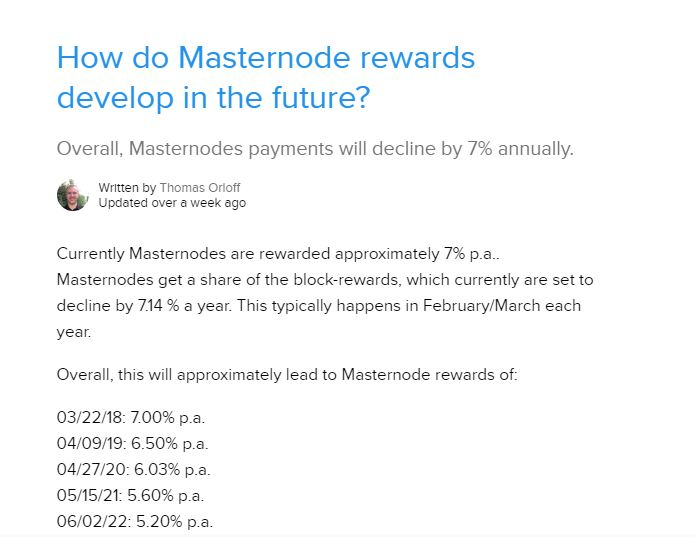 How do Masternode rewards develop in the future?

Overall, Masternodes payments will decline by 7% annually.

Written by Thomas Orloff
Updated over a week ago

Currently Masternodes are rewarded approximately 7% p.a..
Masternodes get a share of the block-rewards, which currently are set to decline by 7.14 % a year. This typically happens in February/March each year.

Overall, this will approximately lead to Masternode rewards of:

03/22/18: 7.00% p.a.
04/09/19: 6.50% p.a.
04/27/20: 6.03% p.a.
05/15/21: 5.60% p.a.
06/02/22: 5.20% p.a.